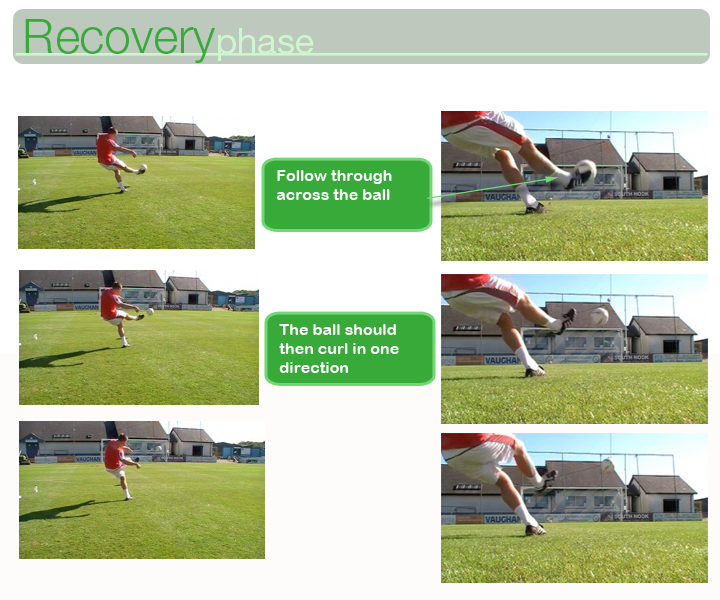 Recoveryphase

Follow through across the ball

The ball should then curl in one direction

VAUGHAN

VAUGHAN

VAUGHAN

VAUGHAN SOUTH HOOK

VAUGHAN SOUTH HOOK

VAUGHAN SOUTH HOOK